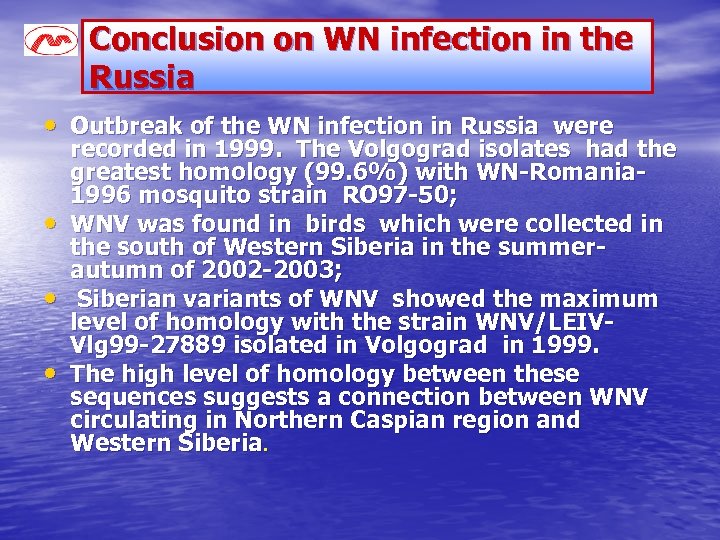 Conclusion on WN infection in the Russia

• Outbreak of the WN infection in Russia were recorded in 1999. The Volgograd isolates had the greatest homology (99.6%) with WN-Romania-1996 mosquito strain RO97-50;
• WNV was found in birds which were collected in the south of Western Siberia in the summer-autumn of 2002-2003;
• Siberian variants of WNV showed the maximum level of homology with the strain WNV/LEIV-Vlg99-27889 isolated in Volgograd in 1999.
• The high level of homology between these sequences suggests a connection between WNV circulating in Northern Caspian region and Western Siberia.